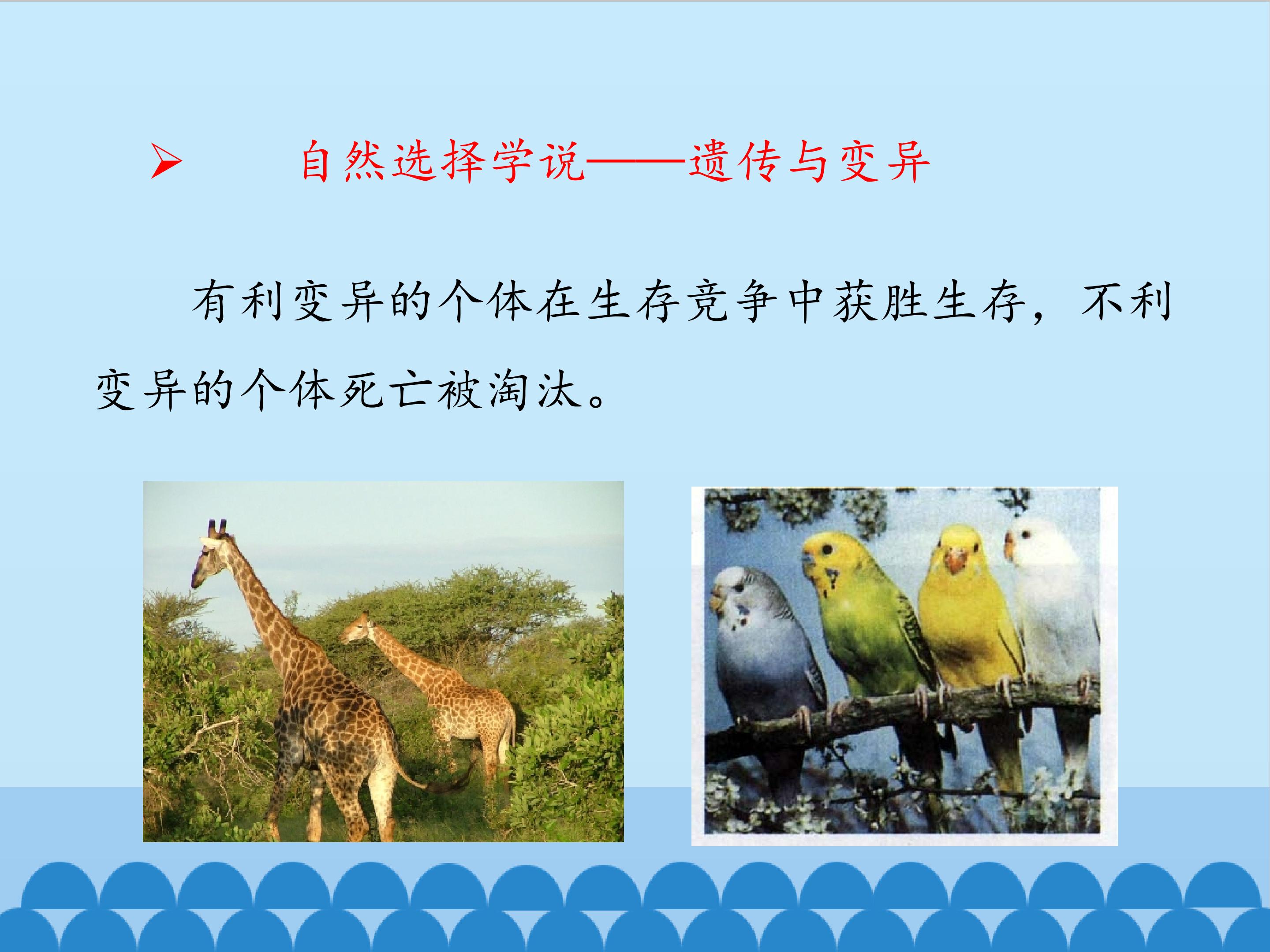 ➢ 自然选择学说——遗传与变异

有利变异的个体在生存竞争中获胜生存，不利变异的个体死亡被淘汰。